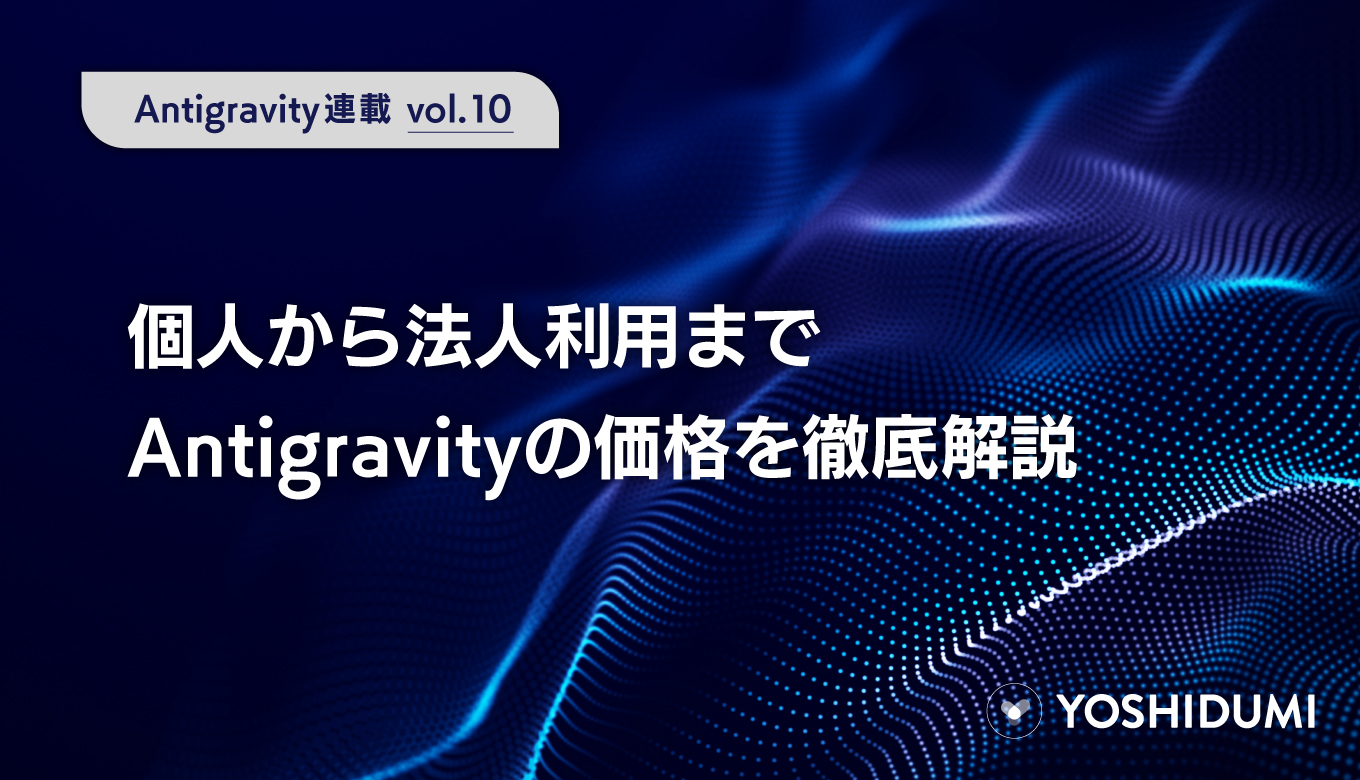 Antigravity連載 vol.10

個人から法人利用まで
Antigravityの価格を徹底解説

YOSHIDUMI